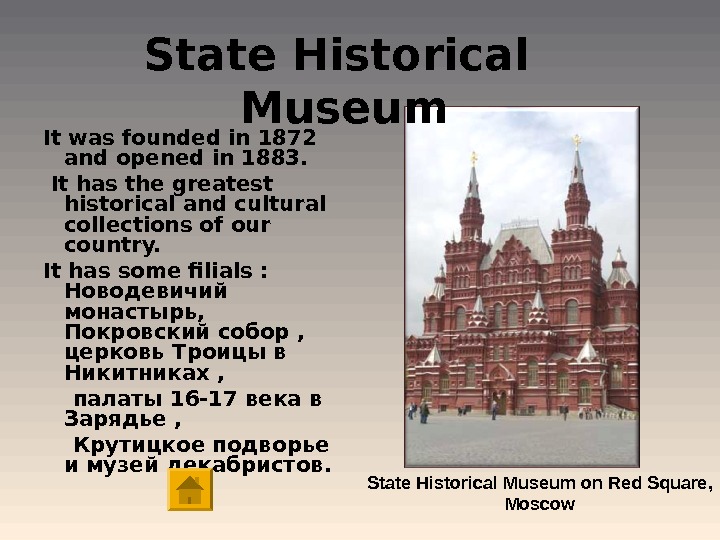 State Historical Museum

It was founded in 1872 and opened in 1883.

It has the greatest historical and cultural collections of our country.

It has some filials : Новодевичий монастырь, Покровский собор , церковь Троицы в Никитниках ,

палаты 16-17 века в Зарядье ,

Крутицкое подворье и музей декабристов.

State Historical Museum on Red Square, Moscow